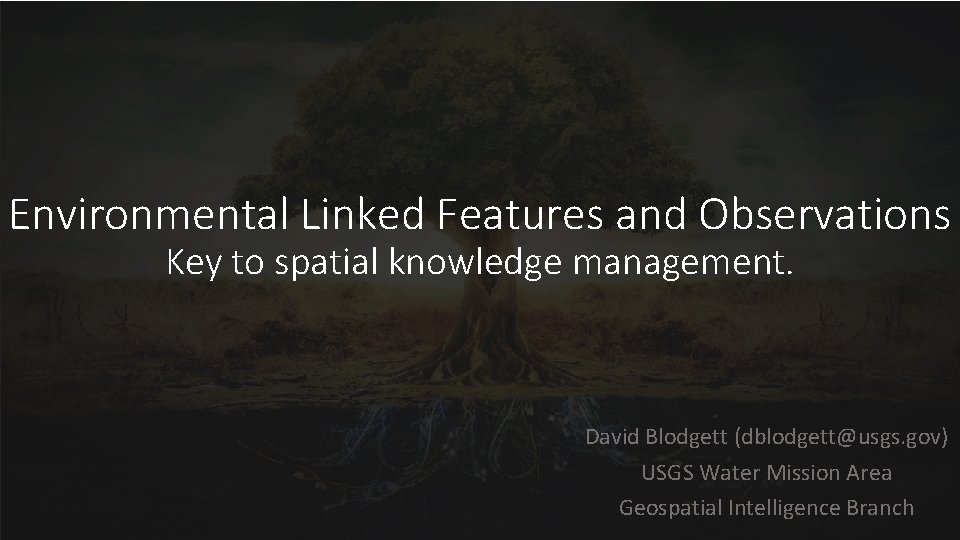 Environmental Linked Features and Observations

Key to spatial knowledge management.

David Blodgett (dblodgett@usgs.gov)
USGS Water Mission Area
Geospatial Intelligence Branch